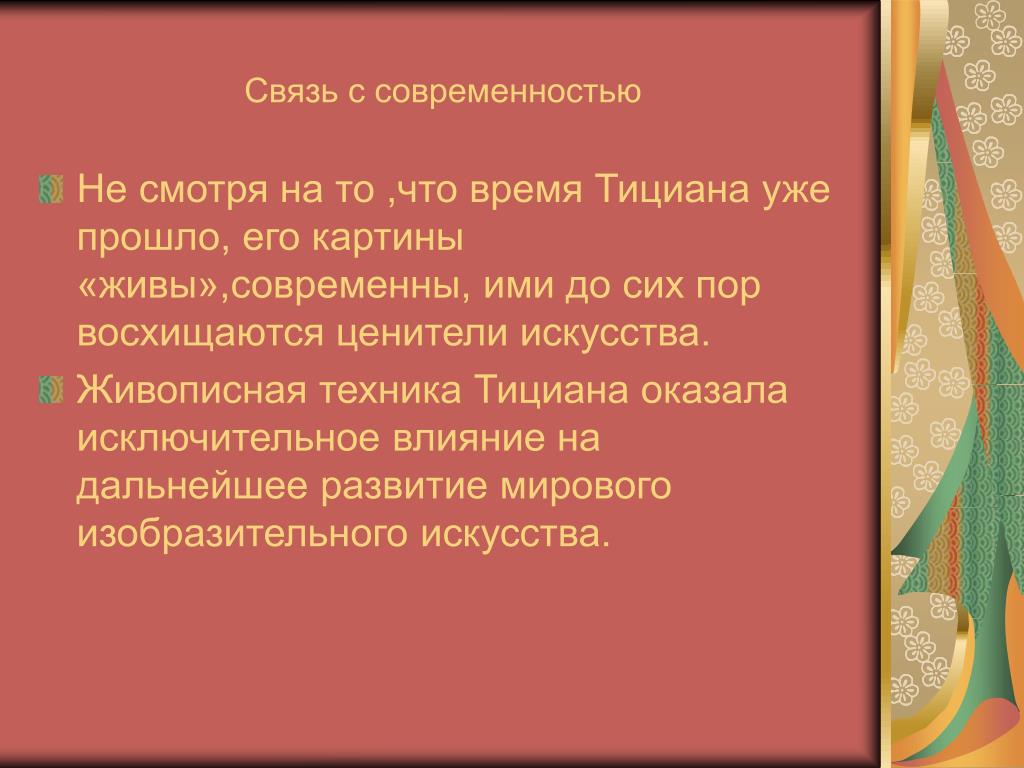 Связь с современностью

Не смотря на то ,что время Тициана уже прошло, его картины «живы»,современны, ими до сих пор восхищаются ценители искусства.

Живописная техника Тициана оказала исключительное влияние на дальнейшее развитие мирового изобразительного искусства.